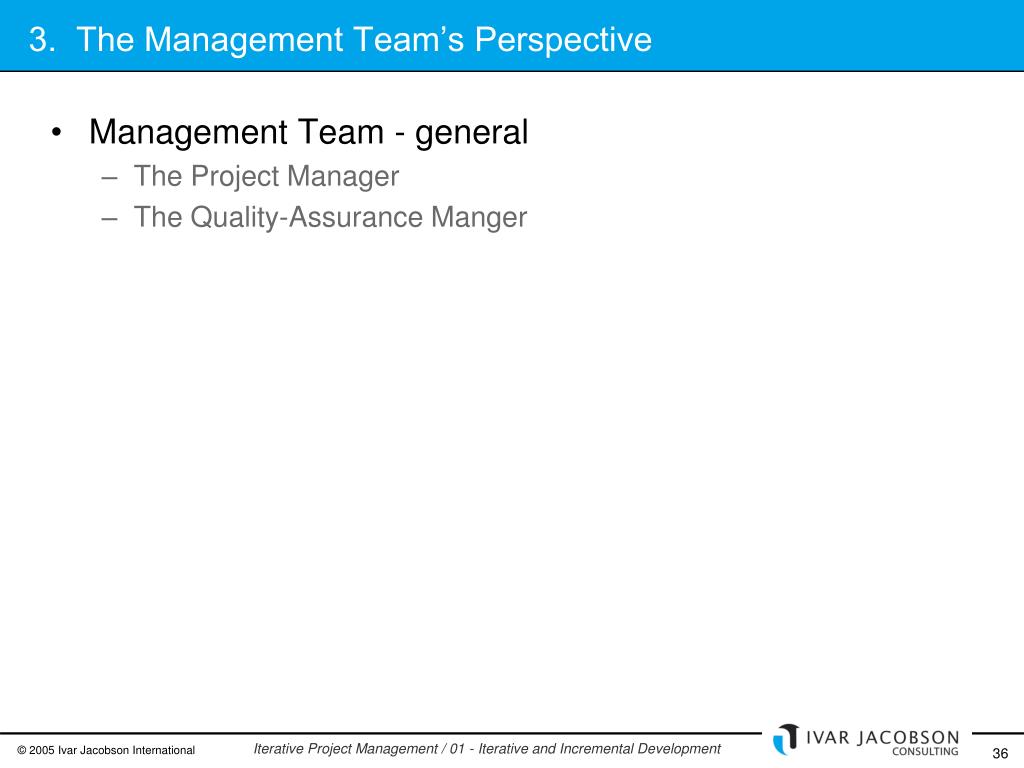 3. The Management Team's Perspective

• Management Team - general
  – The Project Manager
  – The Quality-Assurance Manger

© 2005 Ivar Jacobson International

Iterative Project Management / 01 - Iterative and Incremental Development

IVAR JACOBSON
CONSULTING

36